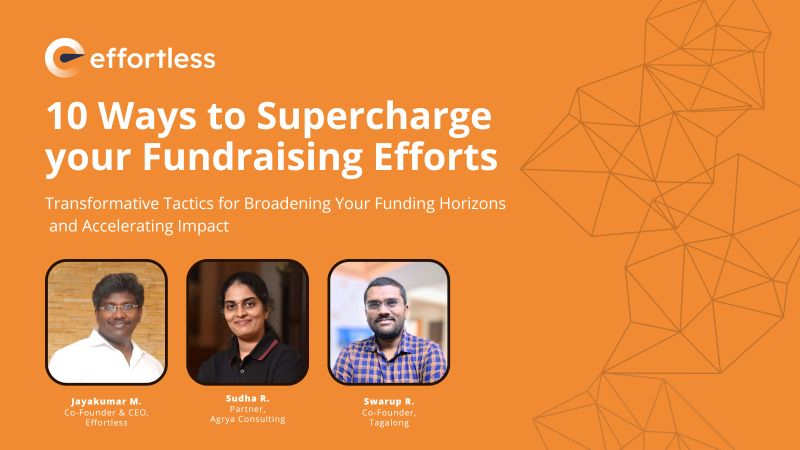 effortless

10 Ways to Supercharge your Fundraising Efforts

Transformative Tactics for Broadening Your Funding Horizons and Accelerating Impact

Jayakumar M.
Co-Founder & CEO,
Effortless

Sudha R.
Partner,
Agrya Consulting

Swarup R.
Co-Founder,
Tagalong